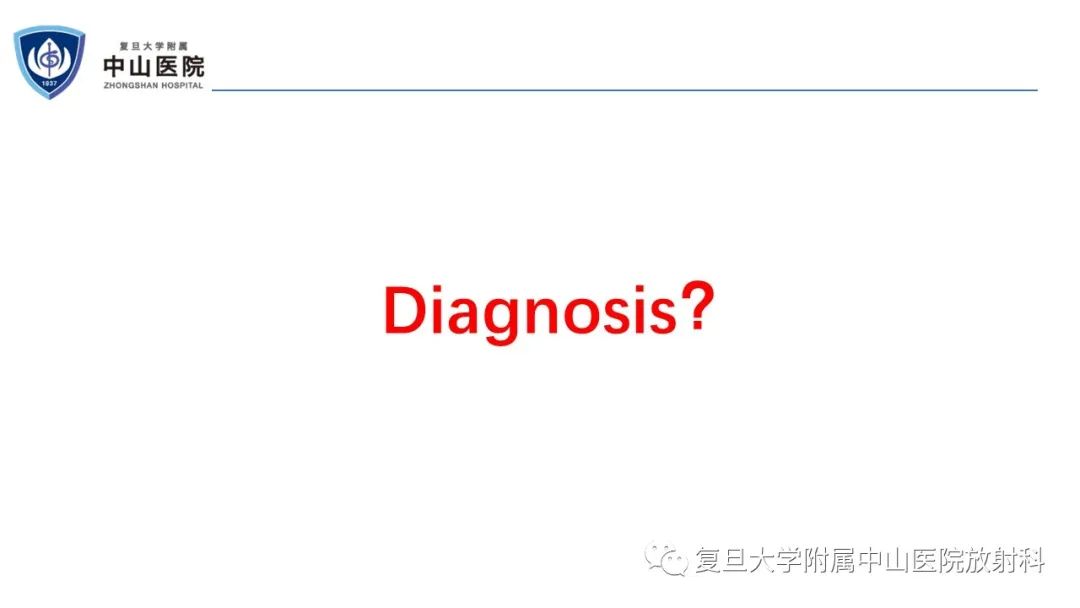 1937

复旦大学附属
中山医院
ZHONGSHAN HOSPITAL

Diagnosis?

复旦大学附属中山医院放射科